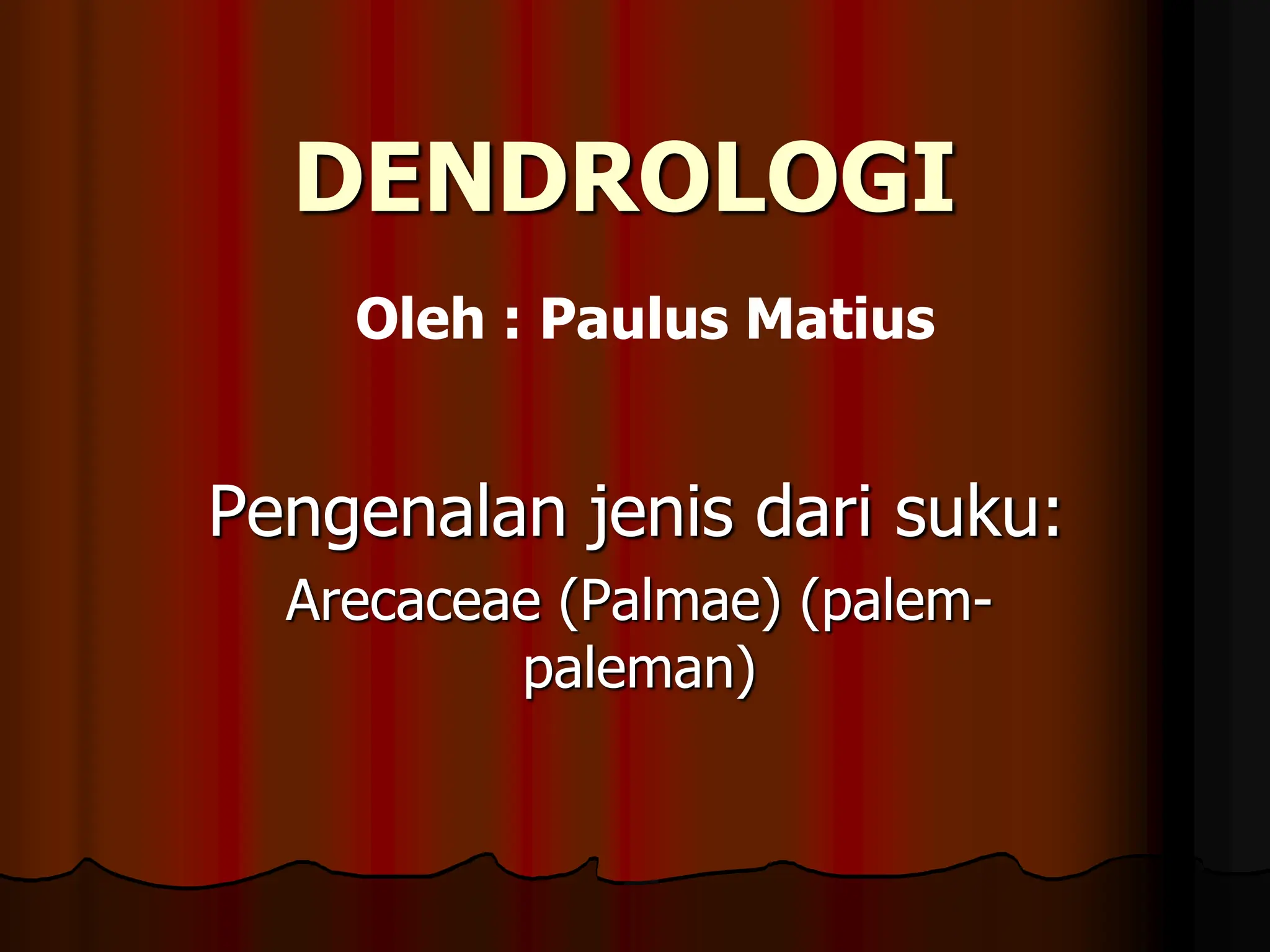 DENDROLOGI

Oleh : Paulus Matius

Pengenalan jenis dari suku:

Arecaceae (Palmae) (palem-paleman)